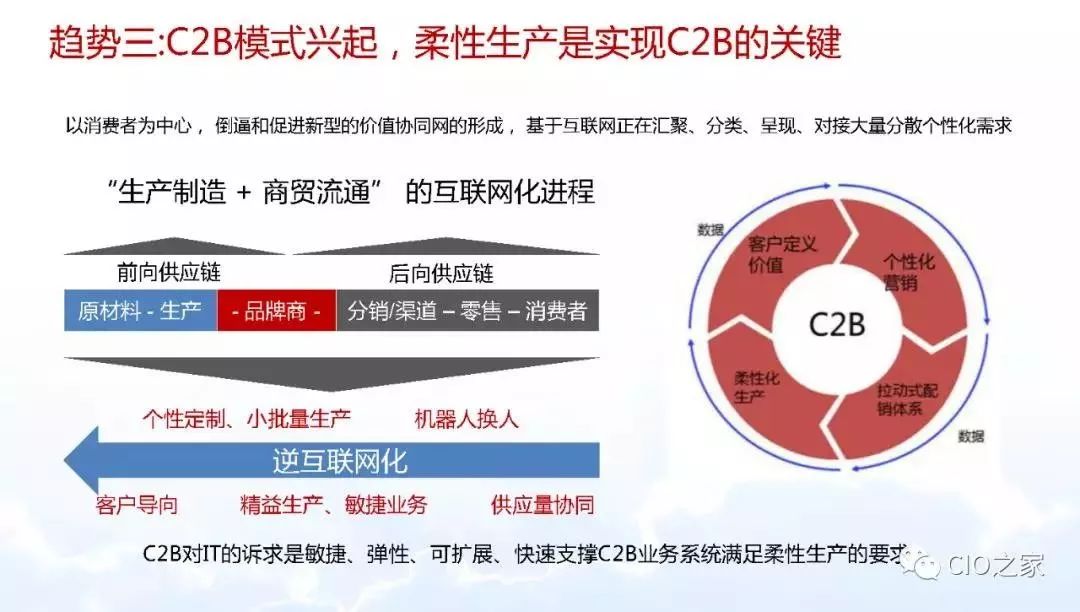 趋势三:C2B模式兴起，柔性生产是实现C2B的关键

以消费者为中心，倒逼和促进新型的价值协同网的形成，基于互联网正在汇聚、分类、呈现、对接大量分散个性化需求

“生产制造 + 商贸流通” 的互联网化进程

前向供应链

后向供应链

原材料 - 生产

- 品牌商 -

分销/渠道 – 零售 – 消费者

个性定制、小批量生产

机器人换人

逆互联网化

客户导向

精益生产、敏捷业务

供应量协同

数据

客户定义价值

个性化营销

C2B

柔性化生产

拉动式配销体系

数据

C2B对IT的诉求是敏捷、弹性、可扩展、快速支撑C2B业务系统满足柔性生产的要求

CIO之家